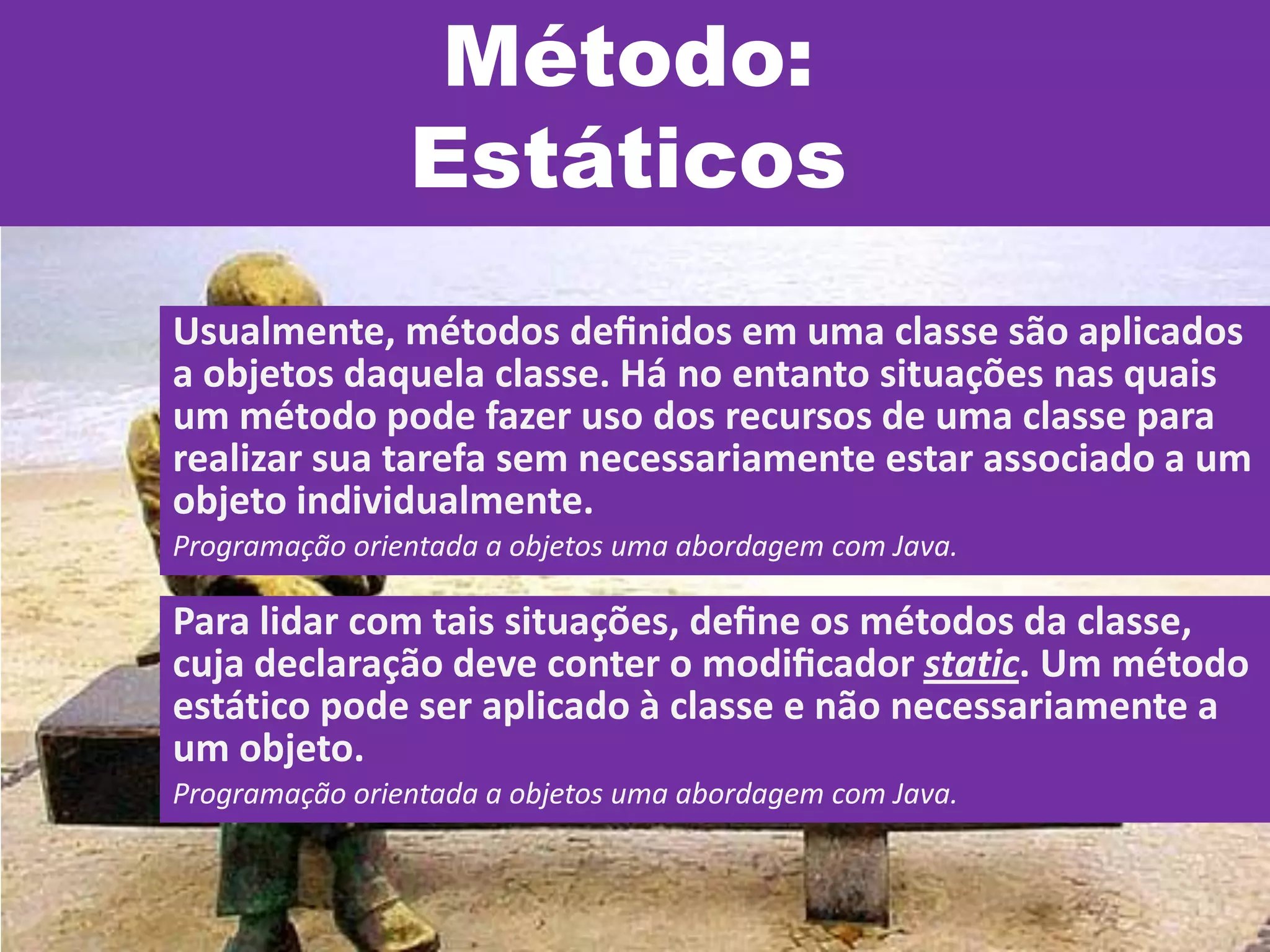 Método:
Estáticos

Usualmente, métodos definidos em uma classe são aplicados a objetos daquela classe. Há no entanto situações nas quais um método pode fazer uso dos recursos de uma classe para realizar sua tarefa sem necessariamente estar associado a um objeto individualmente.

Programação orientada a objetos uma abordagem com Java.

Para lidar com tais situações, define os métodos da classe, cuja declaração deve conter o modificador static. Um método estático pode ser aplicado à classe e não necessariamente a um objeto.

Programação orientada a objetos uma abordagem com Java.